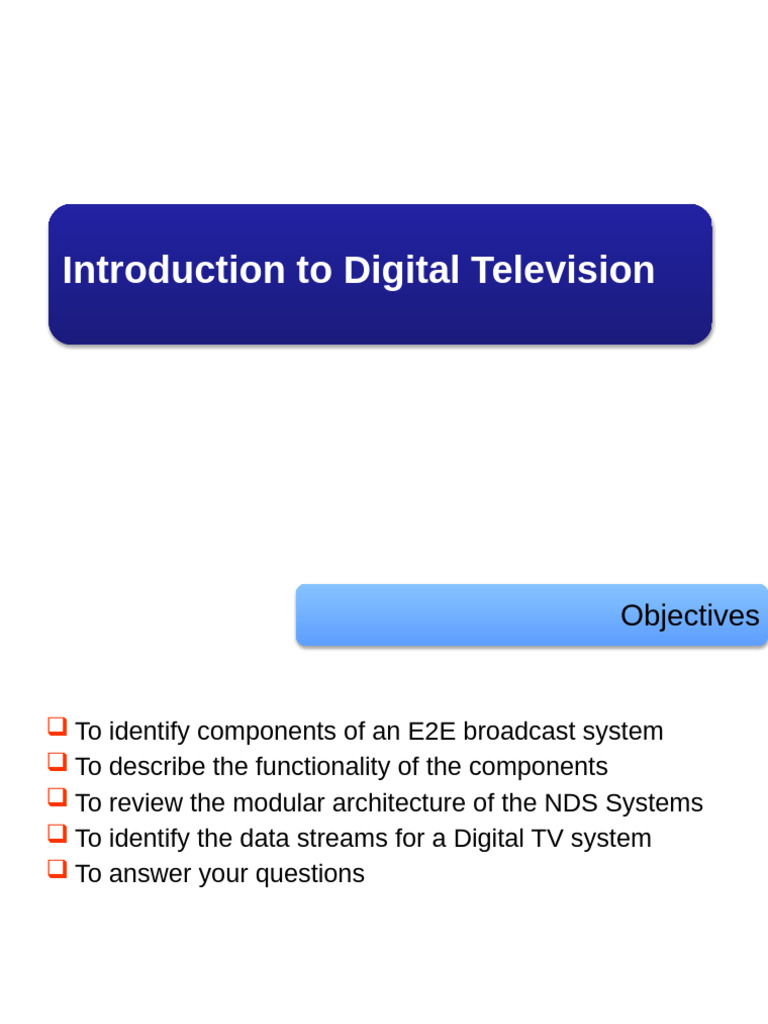 Introduction to Digital Television

Objectives

❑ To identify components of an E2E broadcast system
❑ To describe the functionality of the components
❑ To review the modular architecture of the NDS Systems
❑ To identify the data streams for a Digital TV system
❑ To answer your questions